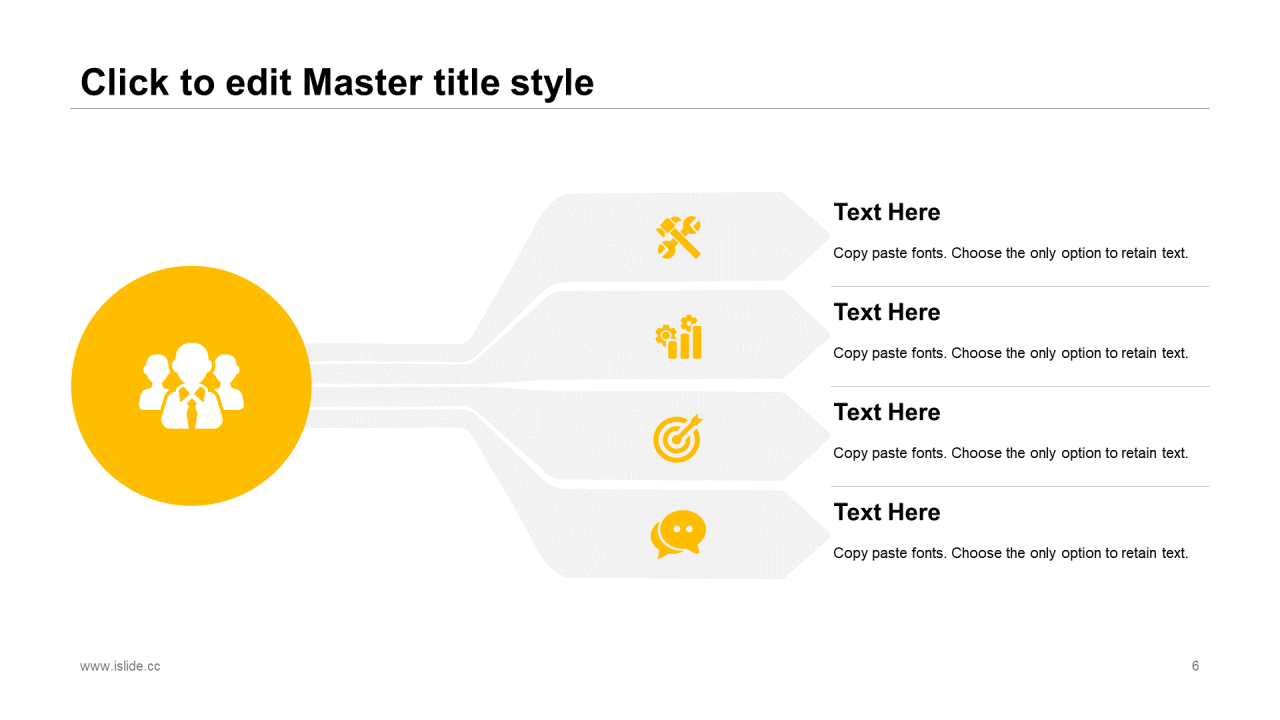 Click to edit Master title style

Text Here

Copy paste fonts. Choose the only option to retain text.

Text Here

Copy paste fonts. Choose the only option to retain text.

Text Here

Copy paste fonts. Choose the only option to retain text.

Text Here

Copy paste fonts. Choose the only option to retain text.

www.islide.cc

6